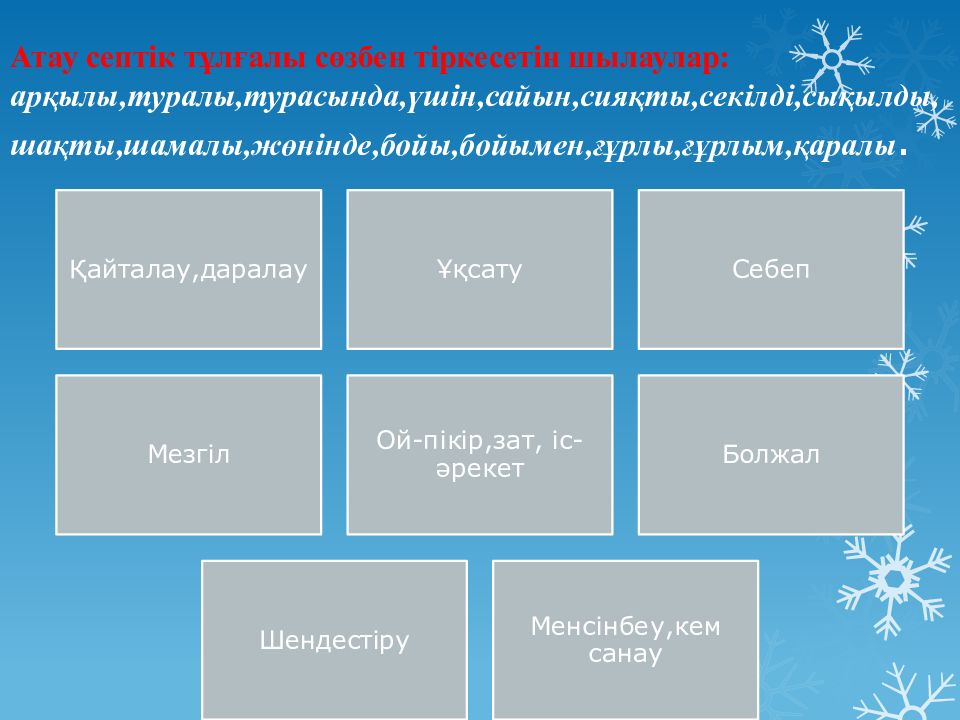 Атау септік тұлғалы сөзбен тіркесетін шылаулар: арқылы,туралы,турасында,үшін,сайын,сияқты,секілді,сықылды, шақты,шамалы,жөнінде,бойы,бойымен,ғұрлы,ғұрлым,қаралы.

Қайталау,даралау

Ұқсату

Себеп

Мезгіл

Ой-пікір,зат, іс-әрекет

Болжал

Шендестіру

Менсінбеу,кем санау